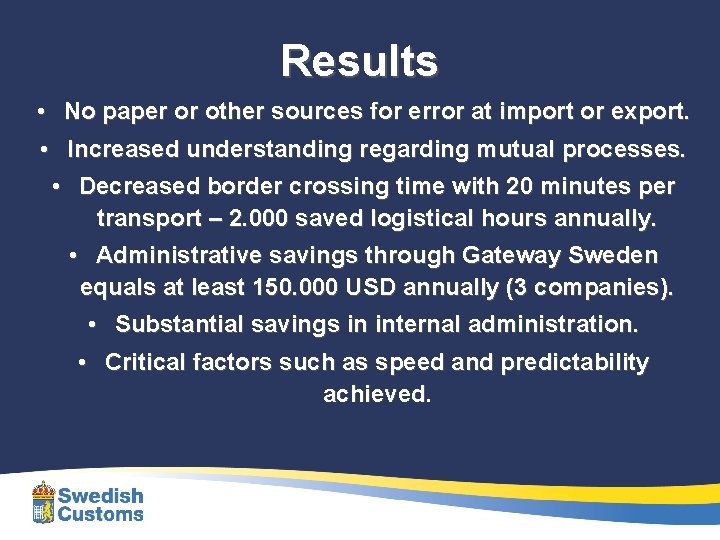 Results

• No paper or other sources for error at import or export.

• Increased understanding regarding mutual processes.

• Decreased border crossing time with 20 minutes per transport – 2.000 saved logistical hours annually.

• Administrative savings through Gateway Sweden equals at least 150.000 USD annually (3 companies).

• Substantial savings in internal administration.

• Critical factors such as speed and predictability achieved.

Swedish Customs